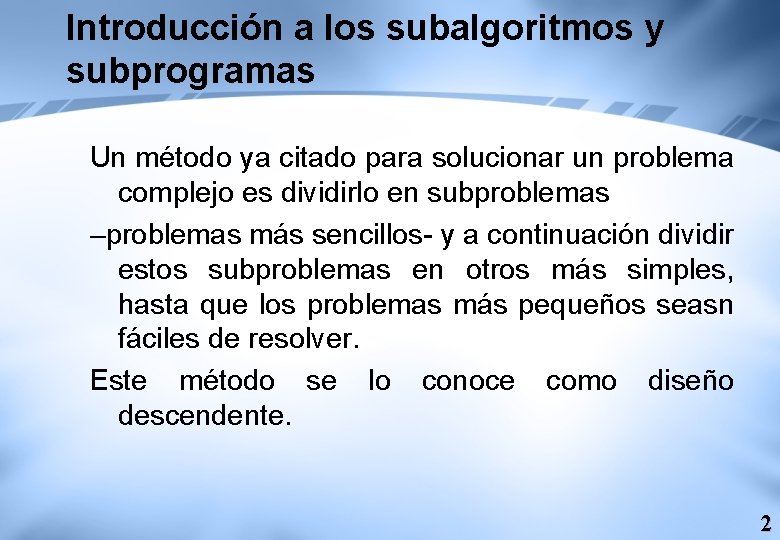 Introducción a los subalgoritmos y subprogramas

Un método ya citado para solucionar un problema complejo es dividirlo en subproblemas

–problemas más sencillos- y a continuación dividir estos subproblemas en otros más simples, hasta que los problemas más pequeños seasn fáciles de resolver.

Este método se lo conoce como diseño descendente.

2